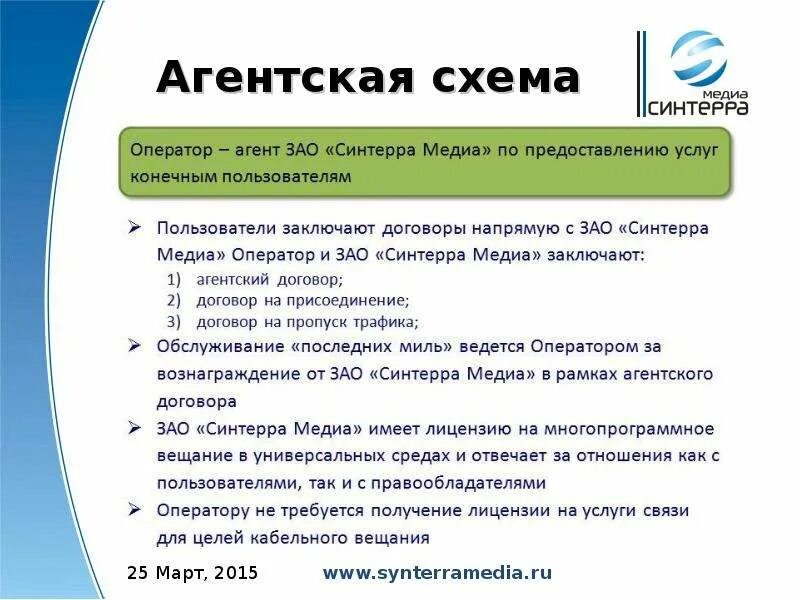 Агентская схема

медиа
СИНТЕРРА

Оператор – агент ЗАО «Синтерра Медиа» по предоставлению услуг конечным пользователям

➢ Пользователи заключают договоры напрямую с ЗАО «Синтерра Медиа» Оператор и ЗАО «Синтерра Медиа» заключают:
1) агентский договор;
2) договор на присоединение;
3) договор на пропуск трафика;
➢ Обслуживание «последних миль» ведется Оператором за вознаграждение от ЗАО «Синтерра Медиа» в рамках агентского договора
➢ ЗАО «Синтерра Медиа» имеет лицензию на многопрограммное вещание в универсальных средах и отвечает за отношения как с пользователями, так и с правообладателями
➢ Оператору не требуется получение лицензии на услуги связи для целей кабельного вещания

25 Март, 2015 www.synterramedia.ru